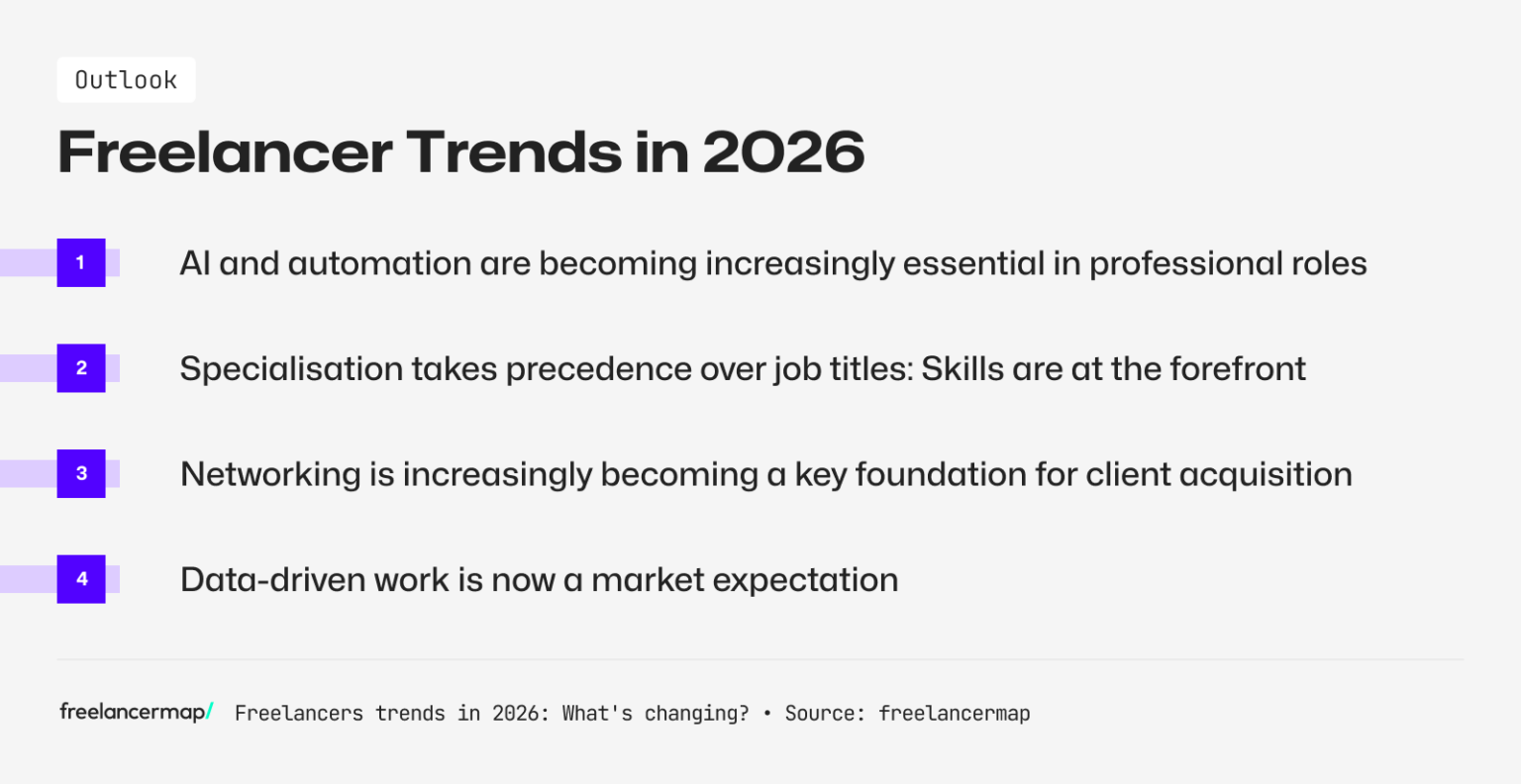 Outlook

Freelancer Trends in 2026

1 AI and automation are becoming increasingly essential in professional roles

2 Specialisation takes precedence over job titles: Skills are at the forefront

3 Networking is increasingly becoming a key foundation for client acquisition

4 Data-driven work is now a market expectation

freelancermap/ Freelancers trends in 2026: What's changing? • Source: freelancermap